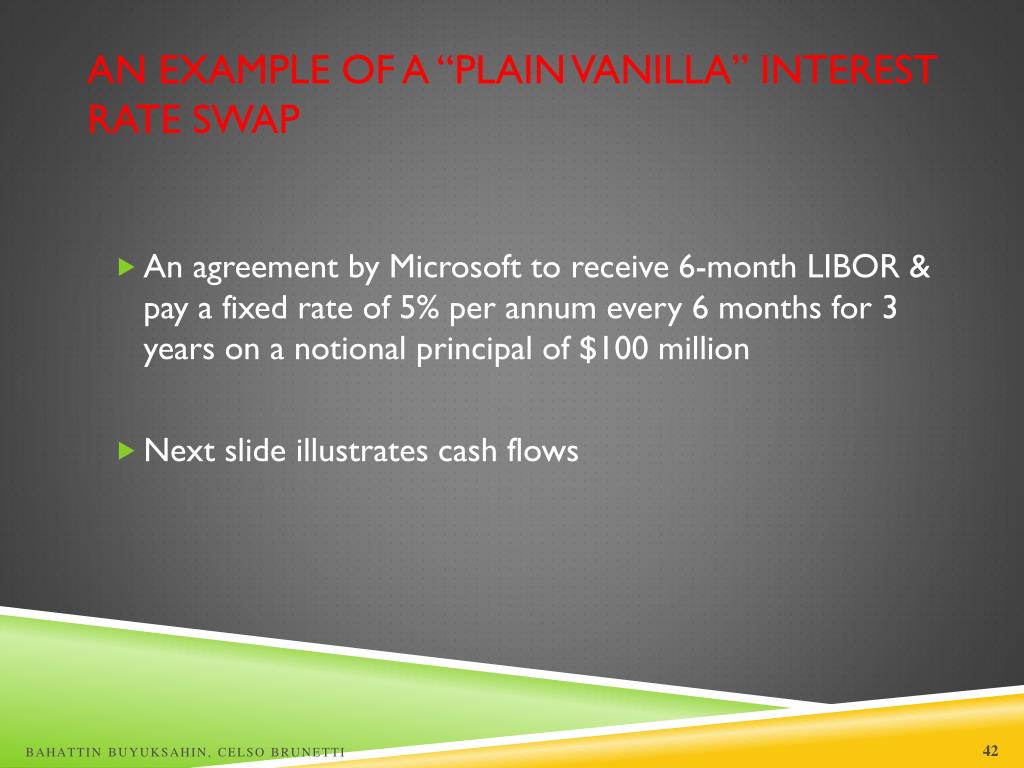 AN EXAMPLE OF A “PLAIN VANILLA” INTEREST RATE SWAP

An agreement by Microsoft to receive 6-month LIBOR & pay a fixed rate of 5% per annum every 6 months for 3 years on a notional principal of \$100 million

Next slide illustrates cash flows

BAHATTIN BUYUKSAHIN, CELSO BRUNETTI

42